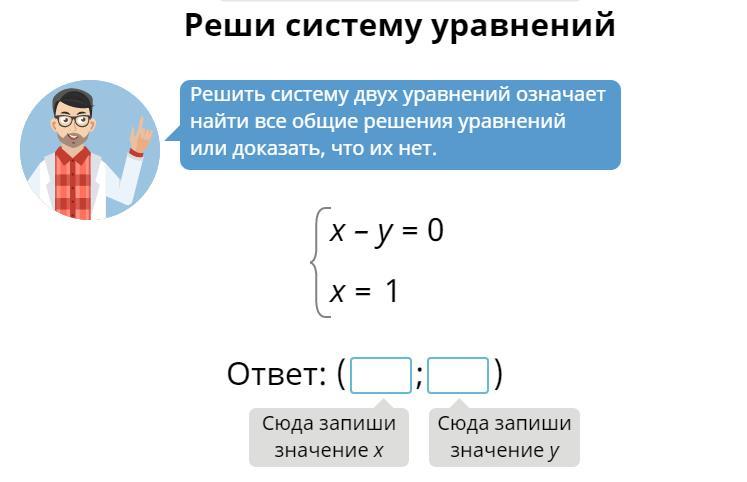 Реши систему уравнений

Решить систему двух уравнений означает найти все общие решения уравнений или доказать, что их нет.

$\begin{cases} x - y = 0 \\ x = 1 \end{cases}$

Ответ: ( ; )

Сюда запиши значение $x$

Сюда запиши значение $y$